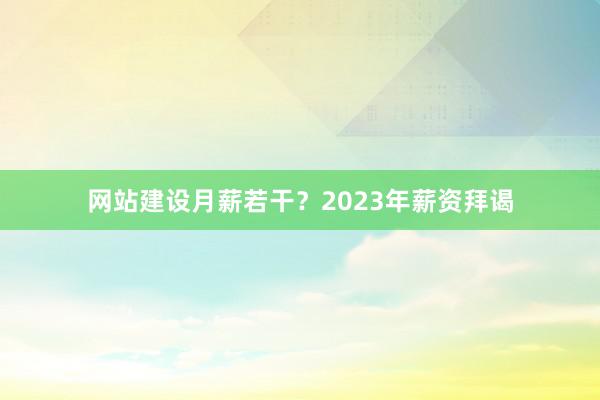 网站建设月薪若干？2023年薪资拜谒